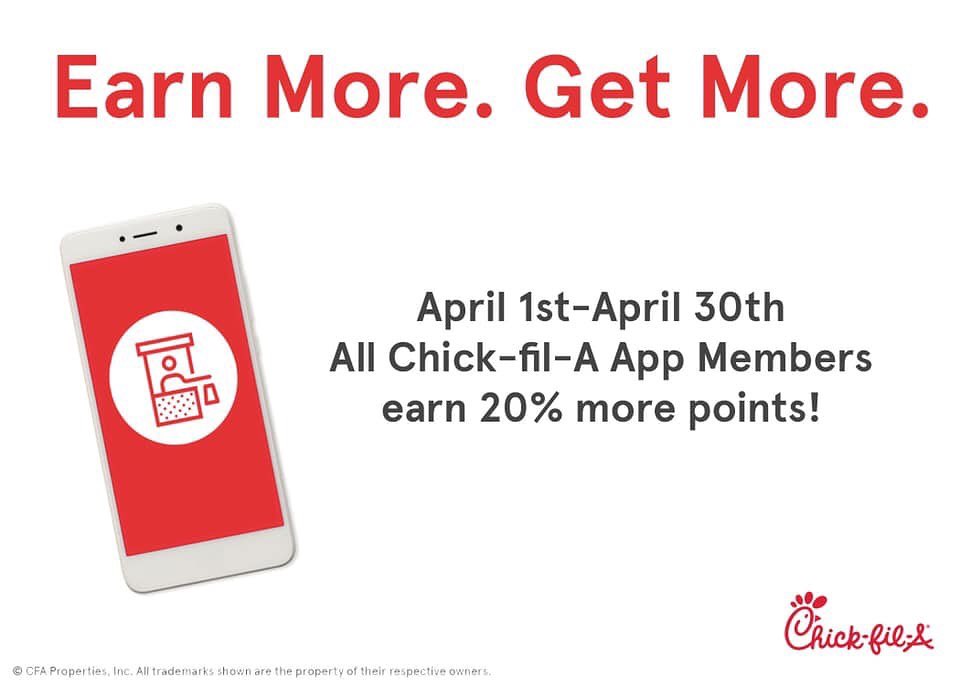 Earn More. Get More.

April 1st-April 30th
All Chick-fil-A App Members
earn 20% more points!

Chick-fil-A

© CFA Properties, Inc. All trademarks shown are the property of their respective owners.